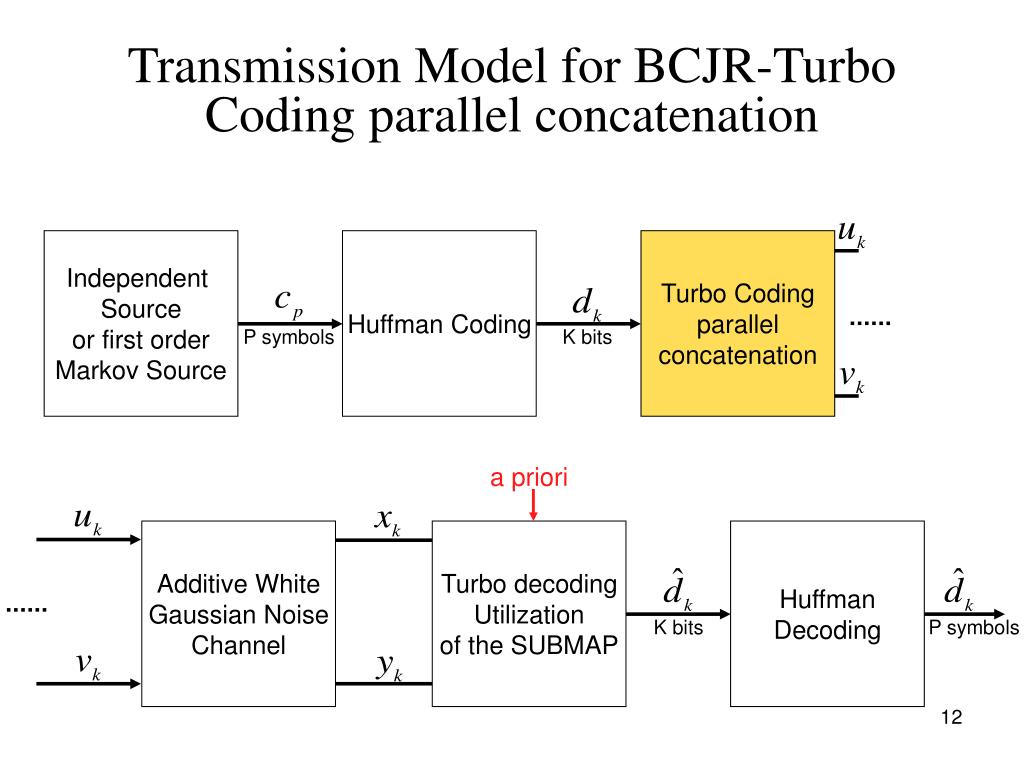 Transmission Model for BCJR-Turbo Coding parallel concatenation

Independent Source or first order Markov Source

$c_p$
P symbols

Huffman Coding

$d_k$
K bits

Turbo Coding parallel concatenation

$u_k$

......

$v_k$

a priori

$u_k$

......

$v_k$

Additive White Gaussian Noise Channel

$x_k$

$y_k$

Turbo decoding Utilization of the SUBMAP

$\hat{d}_k$
K bits

Huffman Decoding

$\hat{d}_k$
P symbols

12